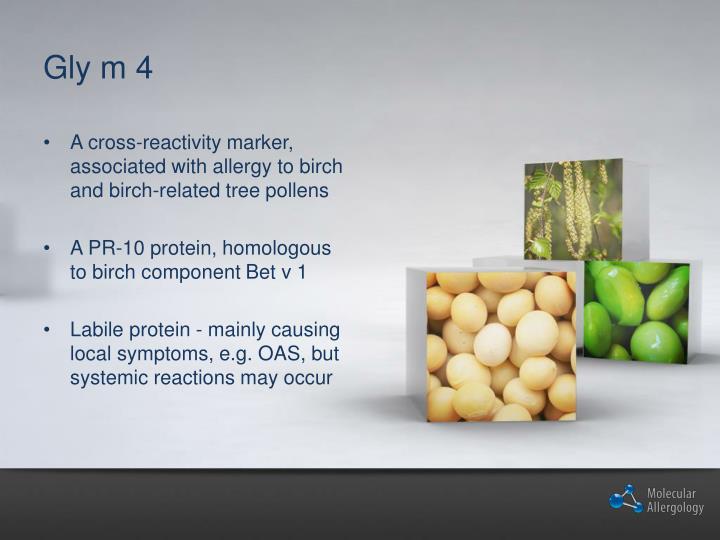 Gly m 4

• A cross-reactivity marker, associated with allergy to birch and birch-related tree pollens

• A PR-10 protein, homologous to birch component Bet v 1

• Labile protein - mainly causing local symptoms, e.g. OAS, but systemic reactions may occur

Molecular Allergology